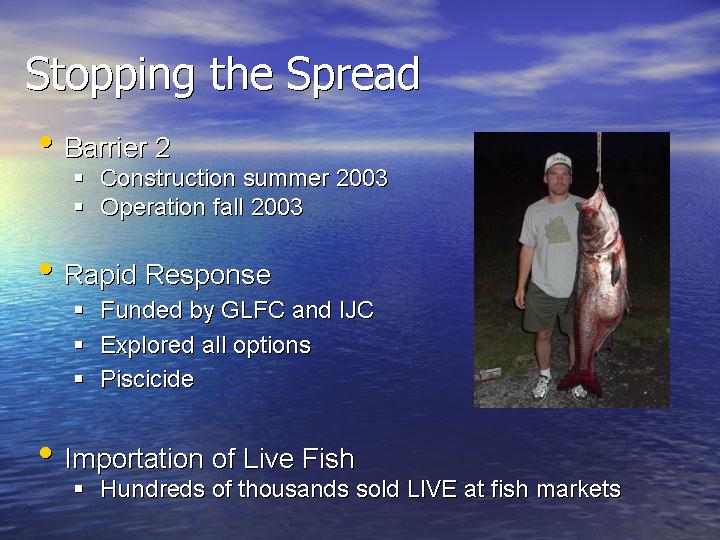 Stopping the Spread

• Barrier 2
  ▪ Construction summer 2003
  ▪ Operation fall 2003

• Rapid Response
  ▪ Funded by GLFC and IJC
  ▪ Explored all options
  ▪ Piscicide

• Importation of Live Fish
  ▪ Hundreds of thousands sold LIVE at fish markets